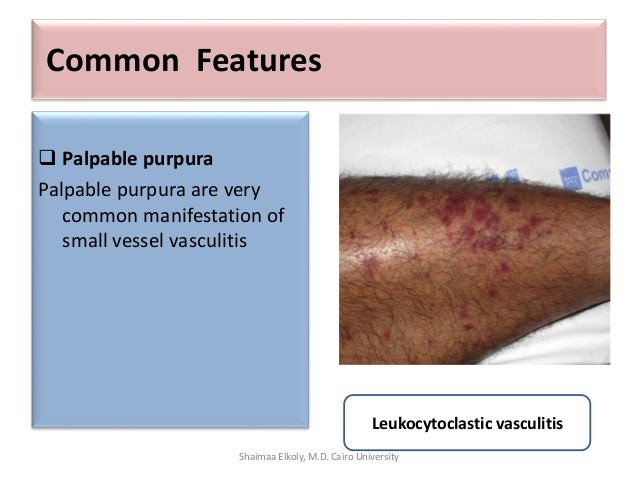 Common Features

❑ Palpable purpura
Palpable purpura are very common manifestation of small vessel vasculitis

Com

Leukocytoclastic vasculitis

Shaimaa Elkoly, M.D. Cairo University